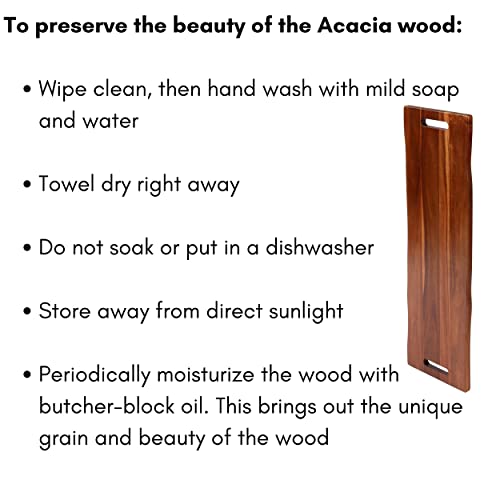 To preserve the beauty of the Acacia wood:

• Wipe clean, then hand wash with mild soap and water

• Towel dry right away

• Do not soak or put in a dishwasher

• Store away from direct sunlight

• Periodically moisturize the wood with butcher-block oil. This brings out the unique grain and beauty of the wood